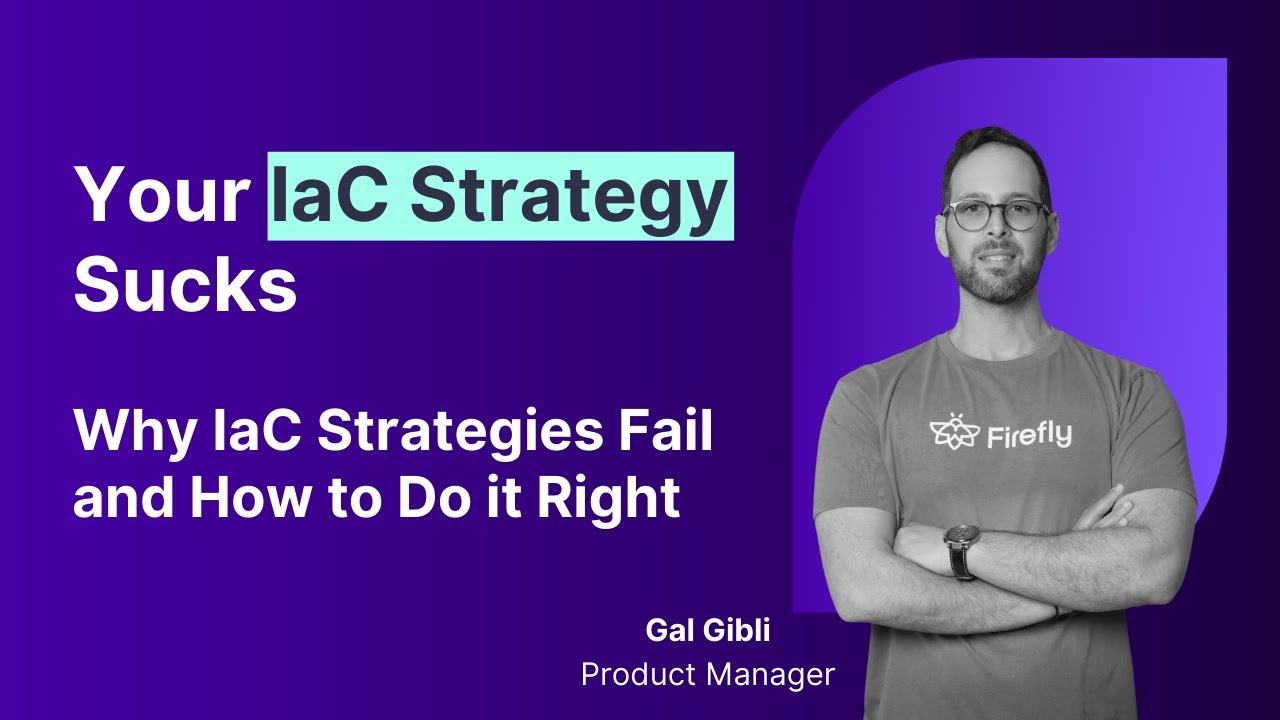 Your IaC Strategy Sucks

Why IaC Strategies Fail and How to Do it Right

Firefly

Gal Gibli
Product Manager